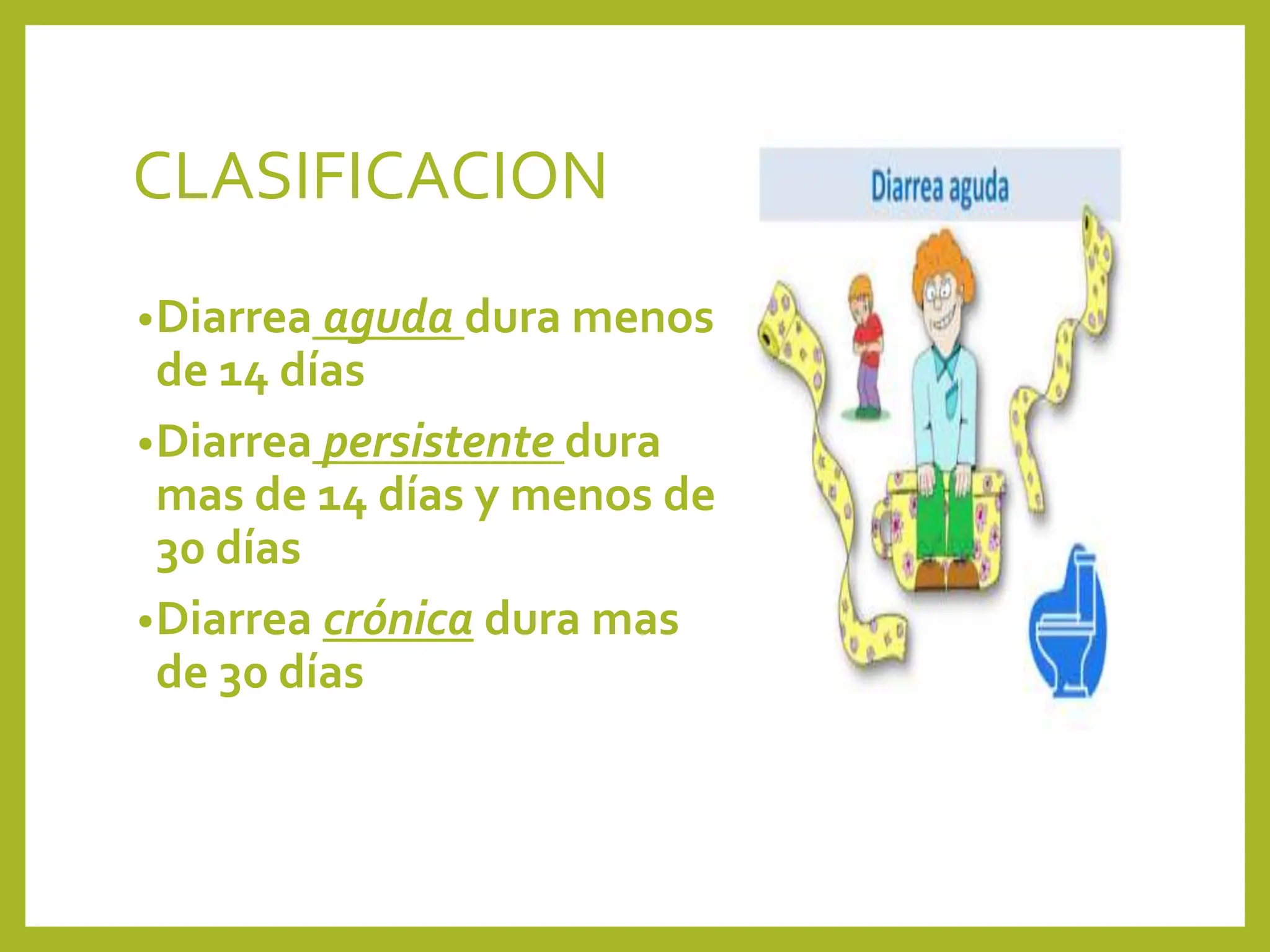 CLASIFICACION

•Diarrea aguda dura menos de 14 días

•Diarrea persistente dura mas de 14 días y menos de 30 días

•Diarrea crónica dura mas de 30 días

Diarrea aguda